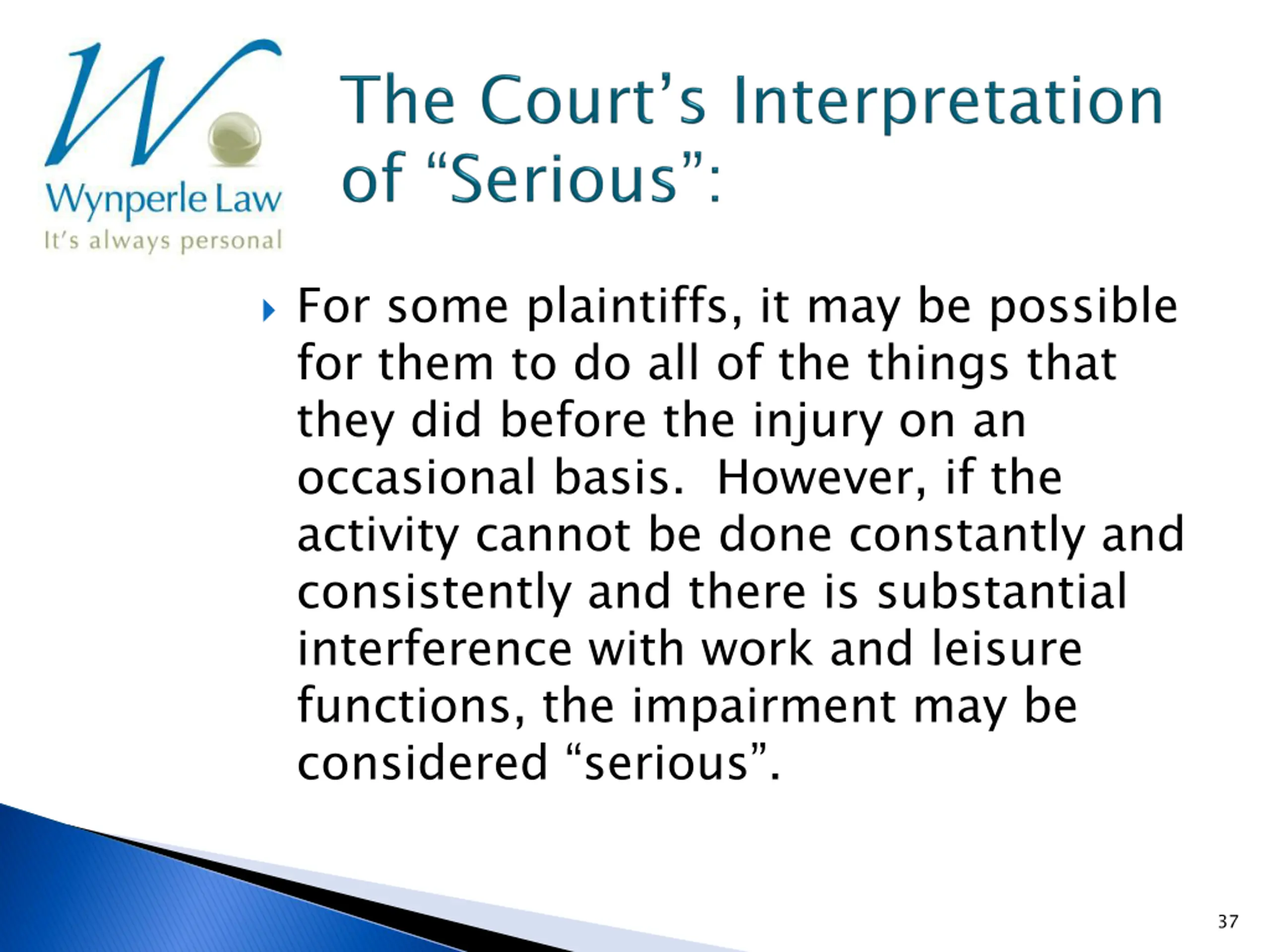 W
Wynperle Law
It's always personal

The Court's Interpretation of "Serious":

For some plaintiffs, it may be possible for them to do all of the things that they did before the injury on an occasional basis. However, if the activity cannot be done constantly and consistently and there is substantial interference with work and leisure functions, the impairment may be considered "serious".

37